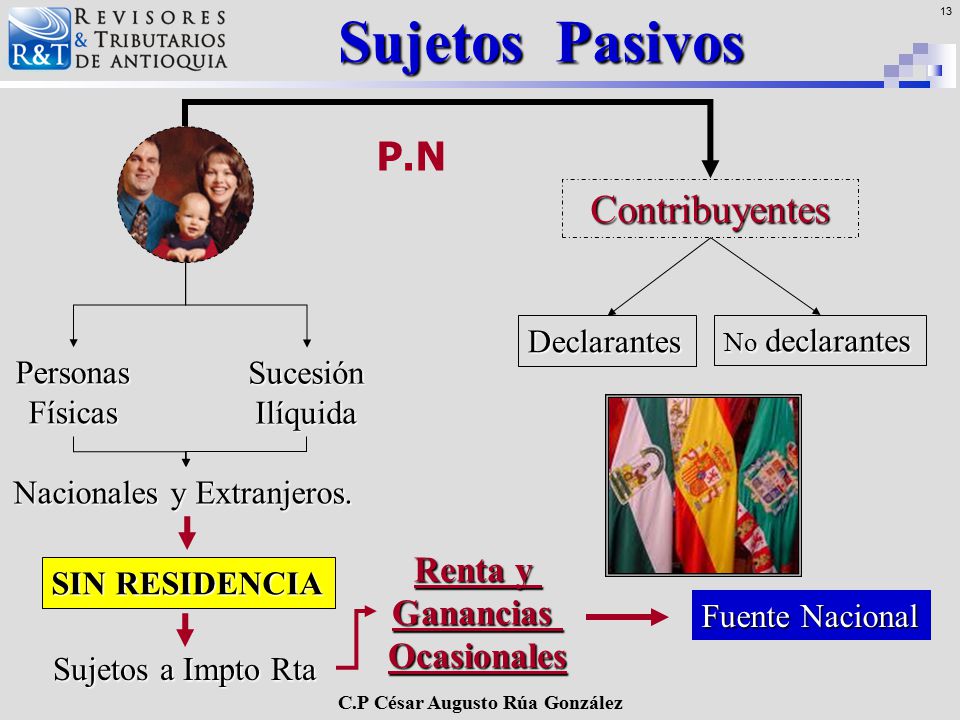 R&T REVISORES & TRIBUTARIOS DE ANTIOQUIA

Sujetos Pasivos

13

P.N

Contribuyentes

Declarantes

No declarantes

Personas Físicas

Sucesión Ilíquida

Nacionales y Extranjeros.

SIN RESIDENCIA

Sujetos a Impto Rta

Renta y Ganancias Ocasionales

Fuente Nacional

C.P César Augusto Rúa González